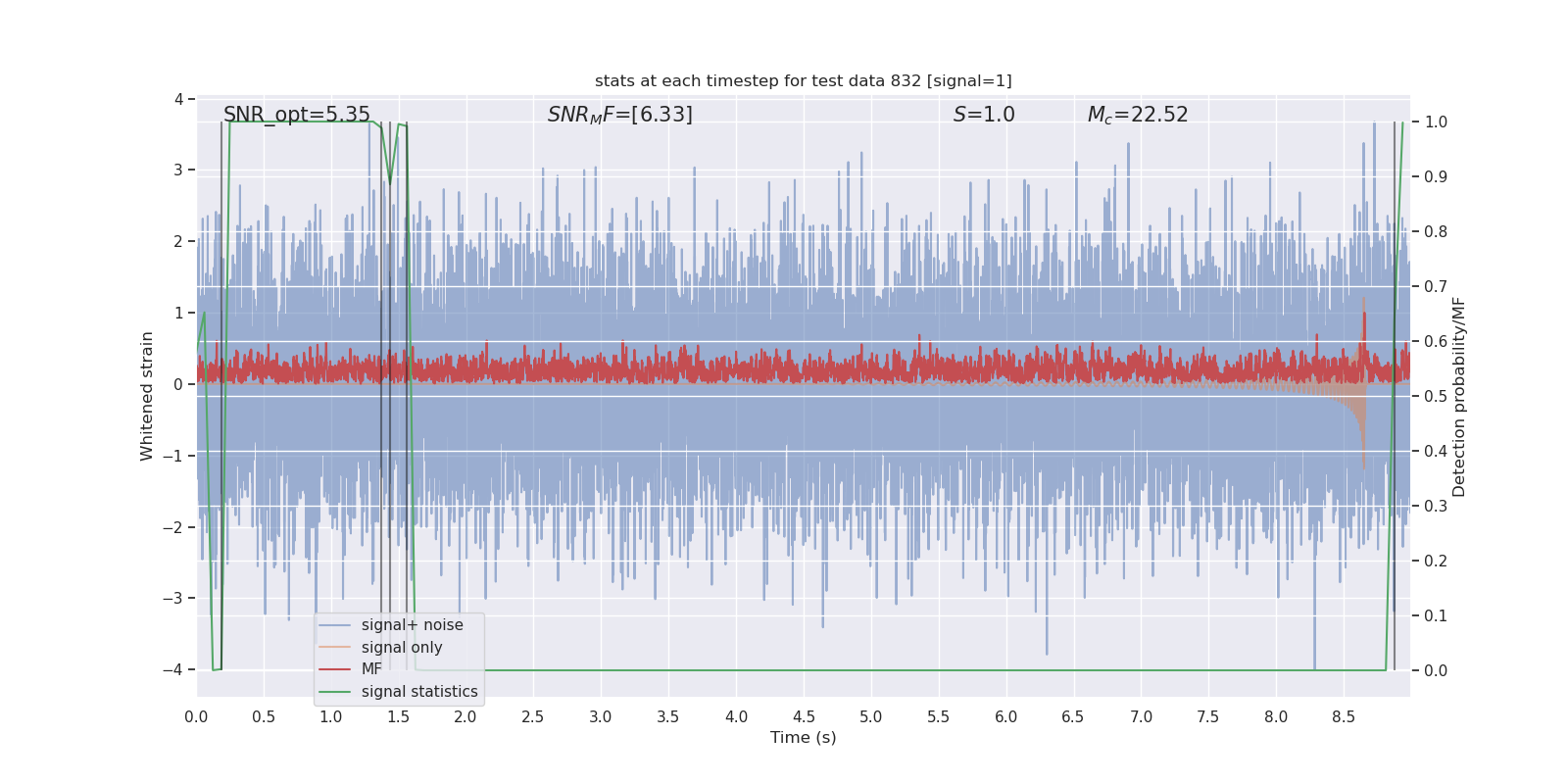 stats at each timestep for test data 832 [signal=1]

SNR_opt=5.35

$SNR_MF$=[6.33]

$S$=1.0

$M_c$=22.52

Whitened strain

4
3
2
1
0
−1
−2
−3
−4

Detection probability/MF

1.0
0.9
0.8
0.7
0.6
0.5
0.4
0.3
0.2
0.1
0.0

signal+ noise
signal only
MF
signal statistics

0.0 0.5 1.0 1.5 2.0 2.5 3.0 3.5 4.0 4.5 5.0 5.5 6.0 6.5 7.0 7.5 8.0 8.5

Time (s)